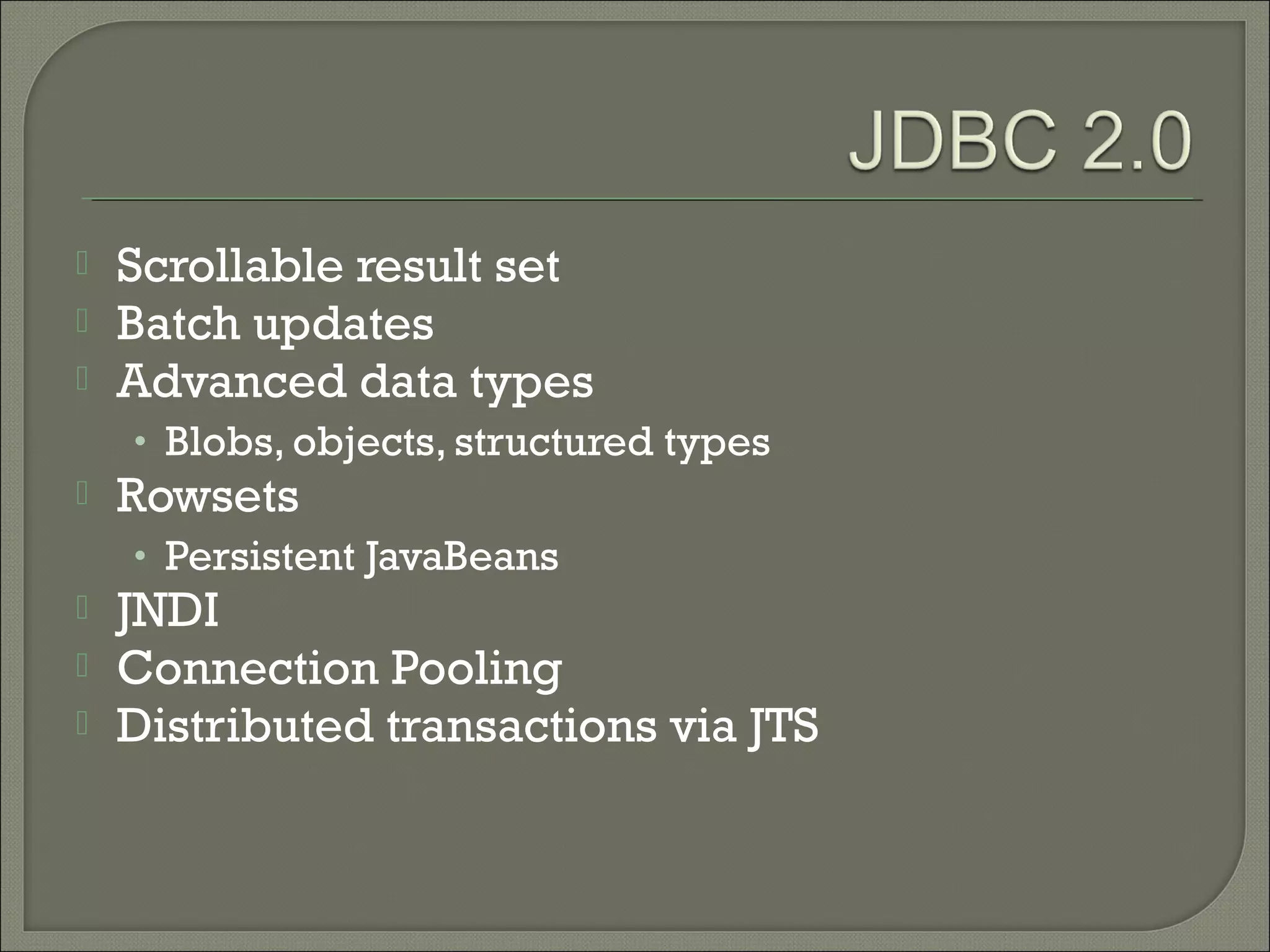 JDBC 2.0

Scrollable result set
Batch updates
Advanced data types
• Blobs, objects, structured types
Rowsets
• Persistent JavaBeans
JNDI
Connection Pooling
Distributed transactions via JTS